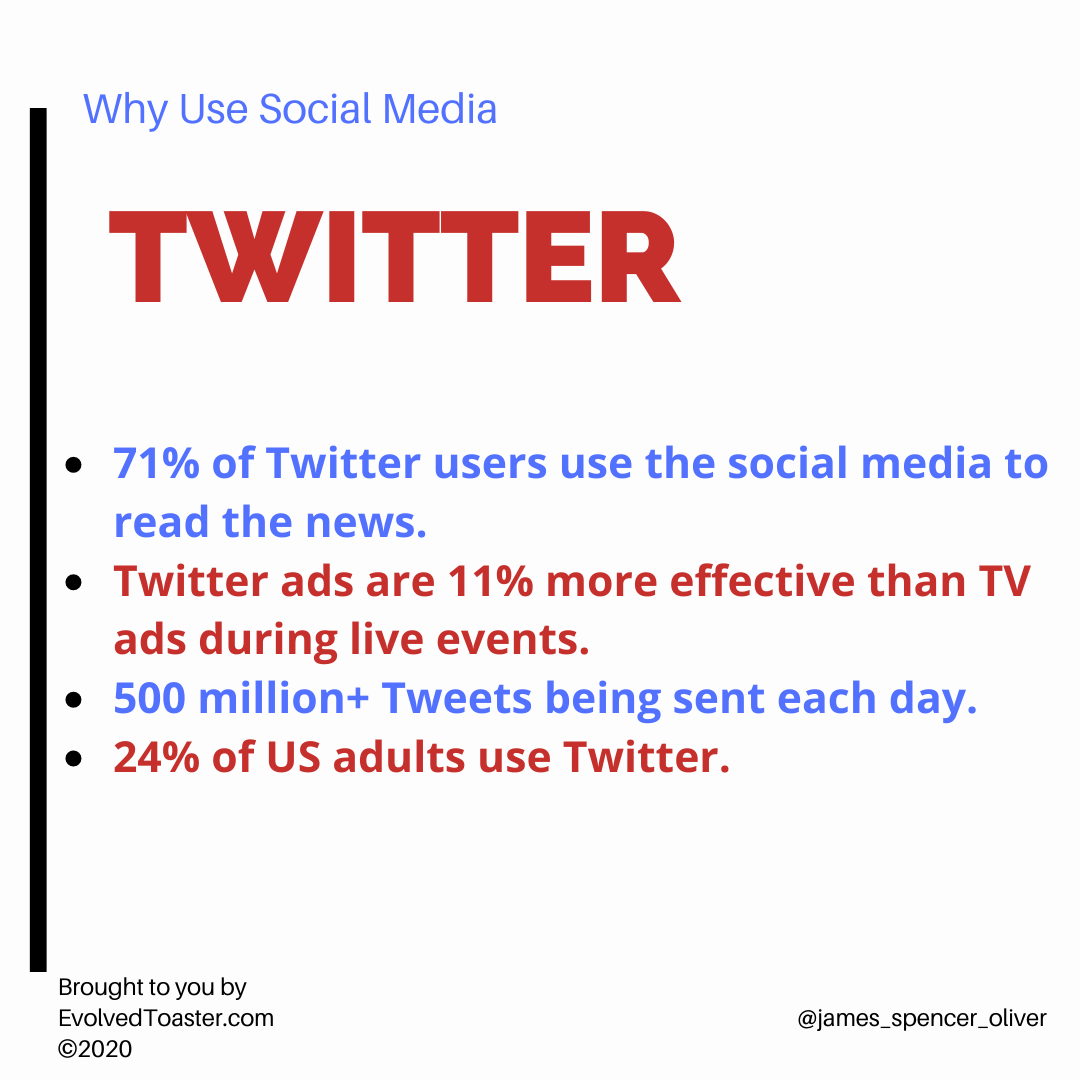 Why Use Social Media

TWITTER

- 71% of Twitter users use the social media to read the news.
- Twitter ads are 11% more effective than TV ads during live events.
- 500 million+ Tweets being sent each day.
- 24% of US adults use Twitter.

Brought to you by
EvolvedToaster.com
©2020

@james_spencer_oliver